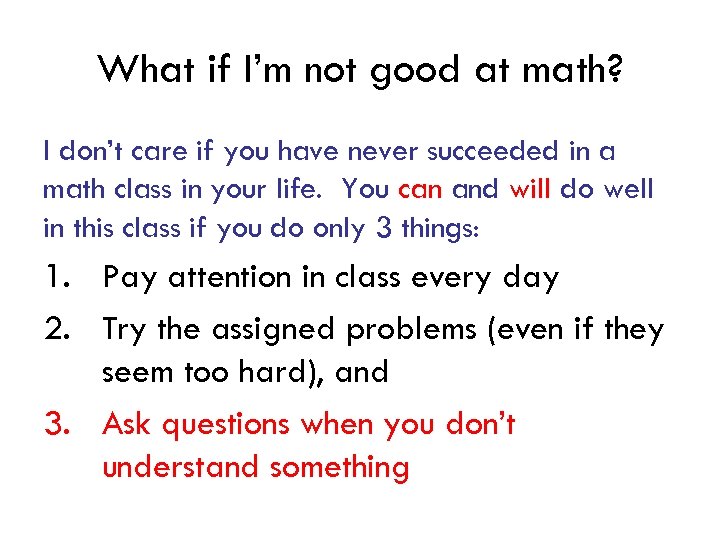 What if I'm not good at math?

I don't care if you have never succeeded in a math class in your life. You can and will do well in this class if you do only 3 things:

1. Pay attention in class every day
2. Try the assigned problems (even if they seem too hard), and
3. Ask questions when you don't understand something